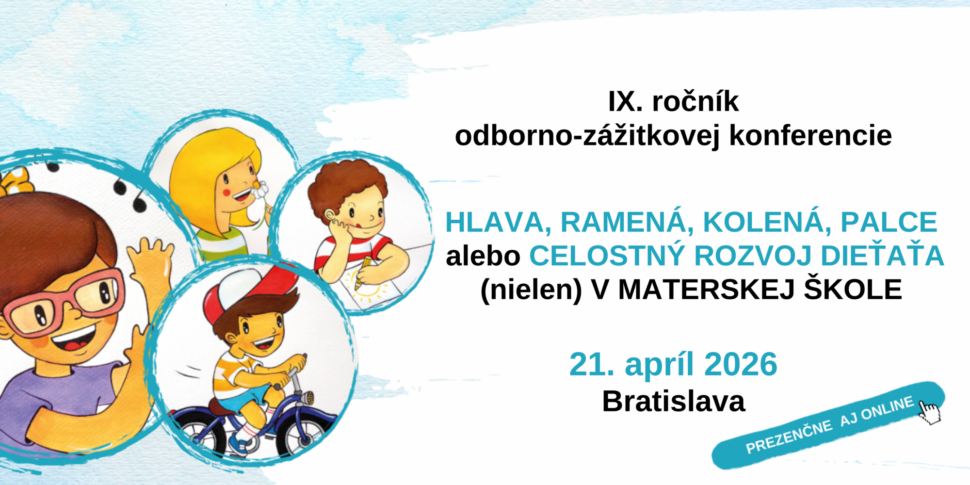 IX. ročník
odborno-zážitkovej konferencie

HLAVA, RAMENÁ, KOLENÁ, PALCE
alebo CELOSTNÝ ROZVOJ DIEŤAŤA
(nielen) V MATERSKEJ ŠKOLE

21. apríl 2026
Bratislava

PREZENČNE AJ ONLINE